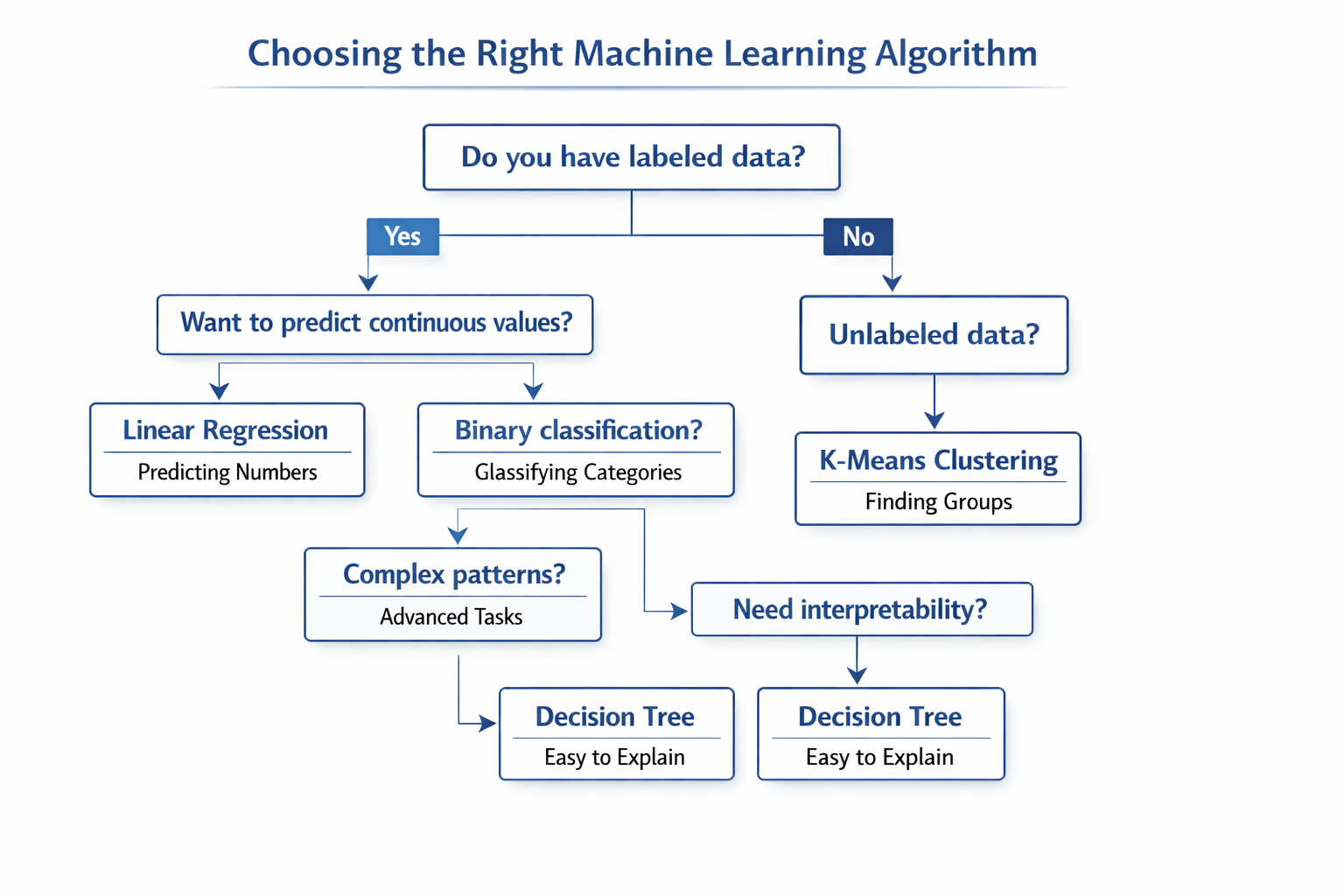 Choosing the Right Machine Learning Algorithm

Do you have labeled data?

Yes

No

Want to predict continuous values?

Unlabeled data?

Linear Regression
Predicting Numbers

Binary classification?
Glassifying Categories

K-Means Clustering
Finding Groups

Complex patterns?
Advanced Tasks

Need interpretability?

Decision Tree
Easy to Explain

Decision Tree
Easy to Explain